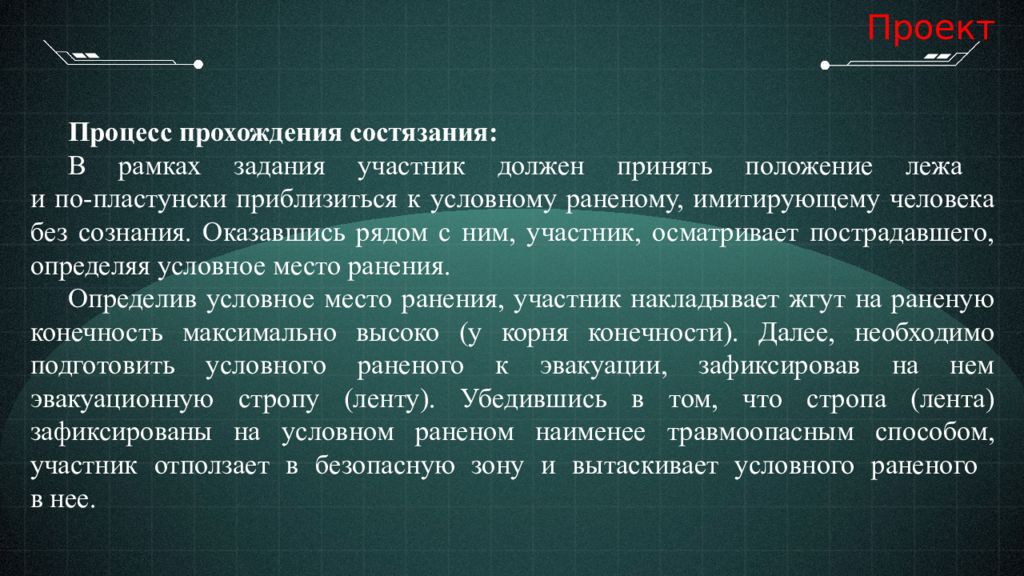 Проект

Процесс прохождения состязания:

В рамках задания участник должен принять положение лежа и по-пластунски приблизиться к условному раненому, имитирующему человека без сознания. Оказавшись рядом с ним, участник, осматривает пострадавшего, определяя условное место ранения.

Определив условное место ранения, участник накладывает жгут на раненую конечность максимально высоко (у корня конечности). Далее, необходимо подготовить условного раненого к эвакуации, зафиксировав на нем эвакуационную стропу (ленту). Убедившись в том, что стропа (лента) зафиксированы на условном раненом наименее травмоопасным способом, участник отползает в безопасную зону и вытаскивает условного раненого в нее.